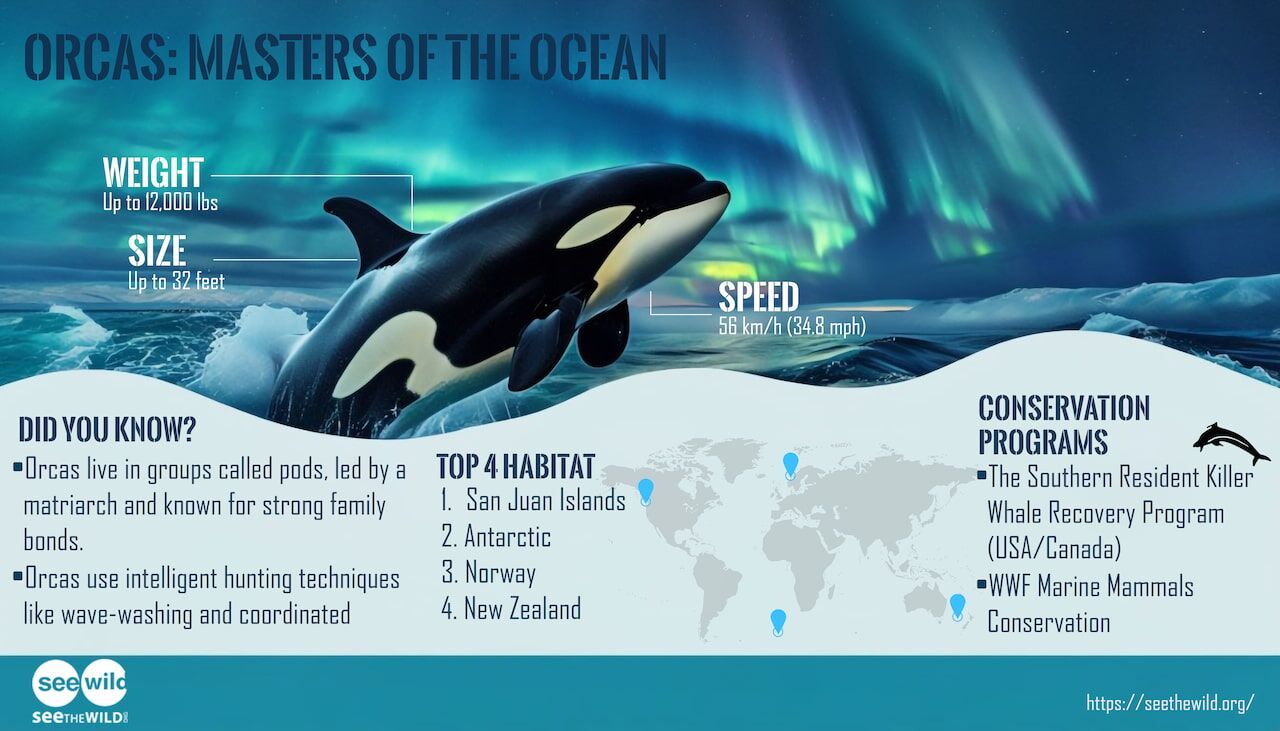 ORCAS: MASTERS OF THE OCEAN

WEIGHT
Up to 12,000 lbs

SIZE
Up to 32 feet

SPEED
56 km/h (34.8 mph)

DID YOU KNOW?
▪Orcas live in groups called pods, led by a matriarch and known for strong family bonds.
▪Orcas use intelligent hunting techniques like wave-washing and coordinated

TOP 4 HABITAT
1. San Juan Islands
2. Antarctic
3. Norway
4. New Zealand

CONSERVATION PROGRAMS
▪The Southern Resident Killer Whale Recovery Program (USA/Canada)
▪WWF Marine Mammals Conservation

see wild
SEE THE WILD

https://seethewild.org/